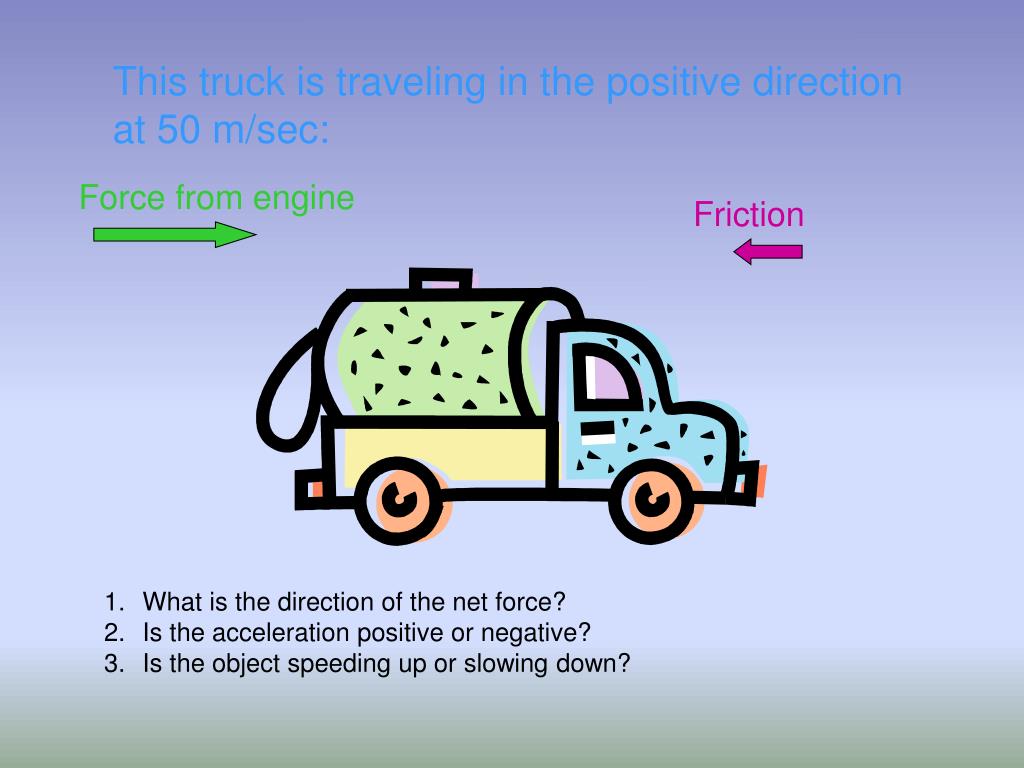 This truck is traveling in the positive direction at 50 m/sec:

Force from engine

Friction

1. What is the direction of the net force?
2. Is the acceleration positive or negative?
3. Is the object speeding up or slowing down?